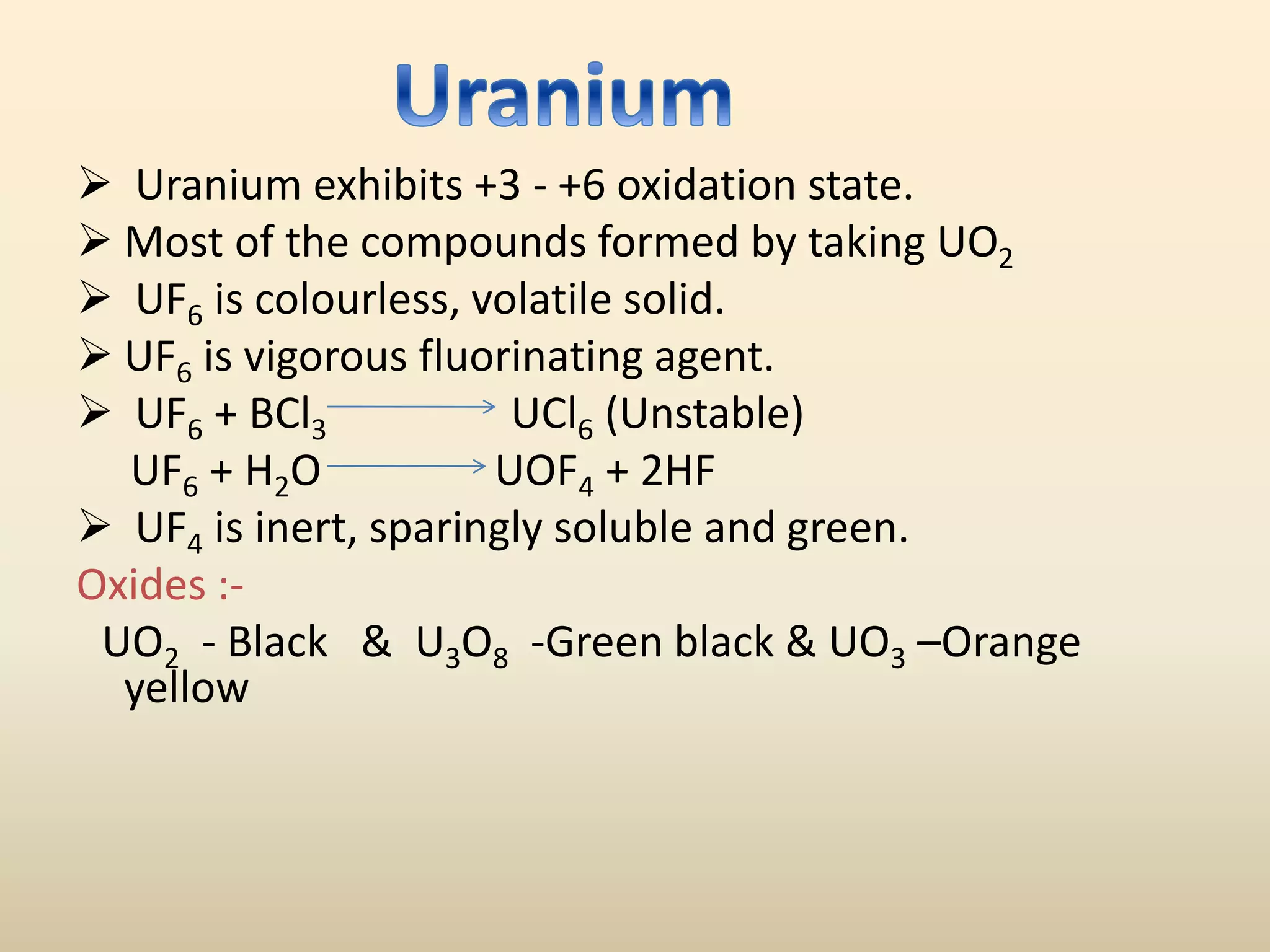 Uranium

➢ Uranium exhibits +3 - +6 oxidation state.

➢ Most of the compounds formed by taking $UO_2$

➢ $UF_6$ is colourless, volatile solid.

➢ $UF_6$ is vigorous fluorinating agent.

➢ $UF_6 + BCl_3 \rightarrow UCl_6$ (Unstable)

$UF_6 + H_2O \rightarrow UOF_4 + 2HF$

➢ $UF_4$ is inert, sparingly soluble and green.

Oxides :-

$UO_2$ - Black & $U_3O_8$ -Green black & $UO_3$ –Orange yellow